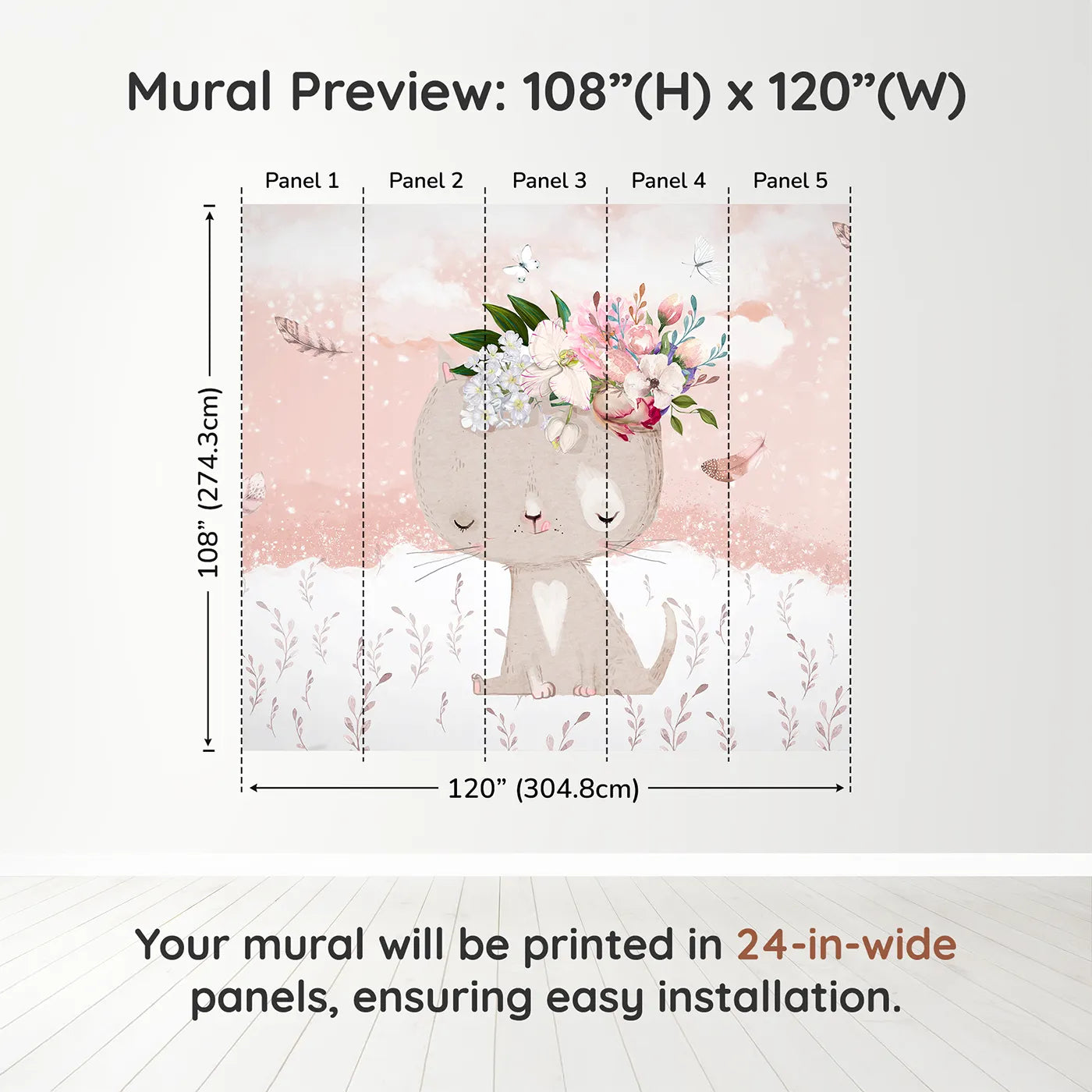 Mural Preview: 108”(H) x 120”(W)

Panel 1 Panel 2 Panel 3 Panel 4 Panel 5

108” (274.3cm)

120” (304.8cm)

Your mural will be printed in 24-in-wide panels, ensuring easy installation.